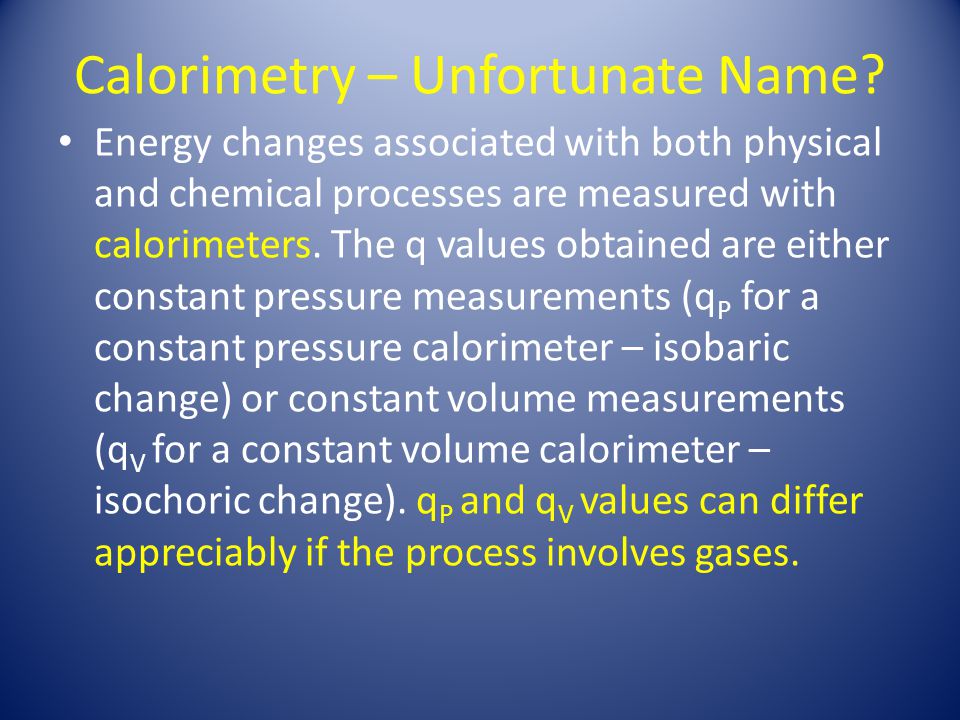 Calorimetry – Unfortunate Name?

• Energy changes associated with both physical and chemical processes are measured with calorimeters. The q values obtained are either constant pressure measurements ($q_P$ for a constant pressure calorimeter – isobaric change) or constant volume measurements ($q_V$ for a constant volume calorimeter – isochoric change). $q_P$ and $q_V$ values can differ appreciably if the process involves gases.